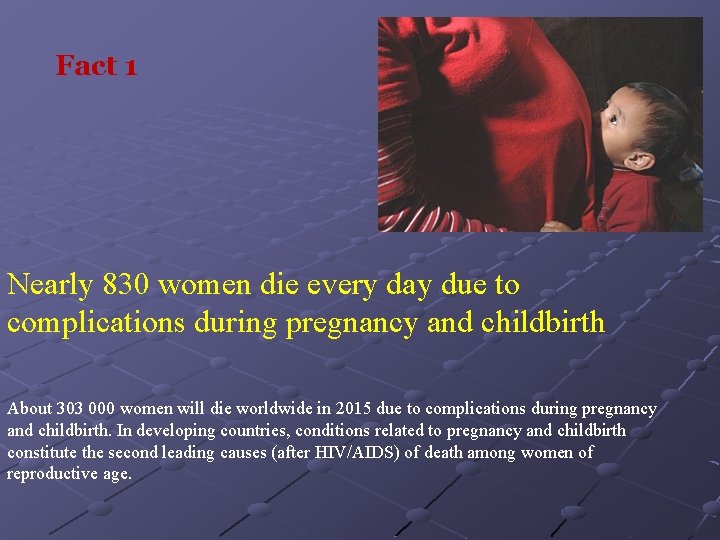 Fact 1

Nearly 830 women die every day due to complications during pregnancy and childbirth

About 303 000 women will die worldwide in 2015 due to complications during pregnancy and childbirth. In developing countries, conditions related to pregnancy and childbirth constitute the second leading causes (after HIV/AIDS) of death among women of reproductive age.